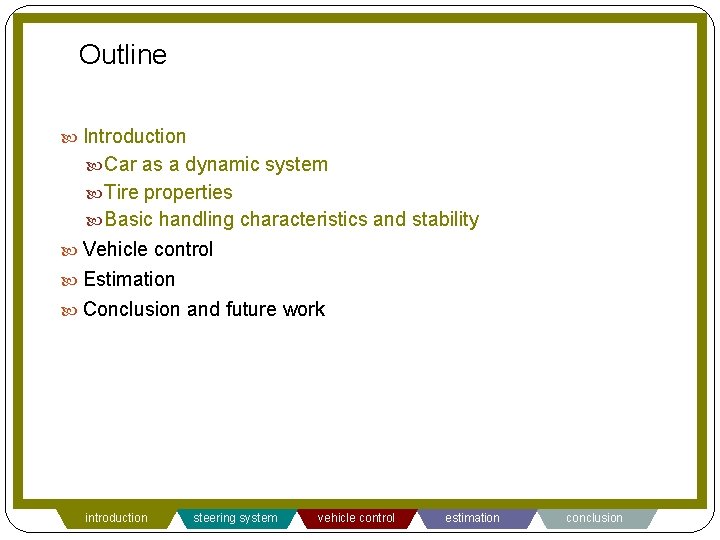 Outline

Introduction

Car as a dynamic system

Tire properties

Basic handling characteristics and stability

Vehicle control

Estimation

Conclusion and future work

introduction steering system vehicle control estimation conclusion